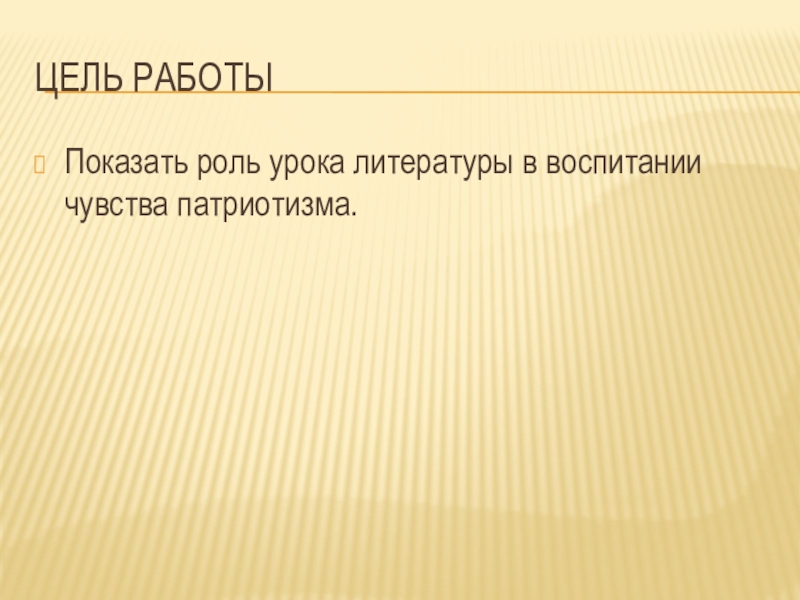 ЦЕЛЬ РАБОТЫ

Показать роль урока литературы в воспитании чувства патриотизма.